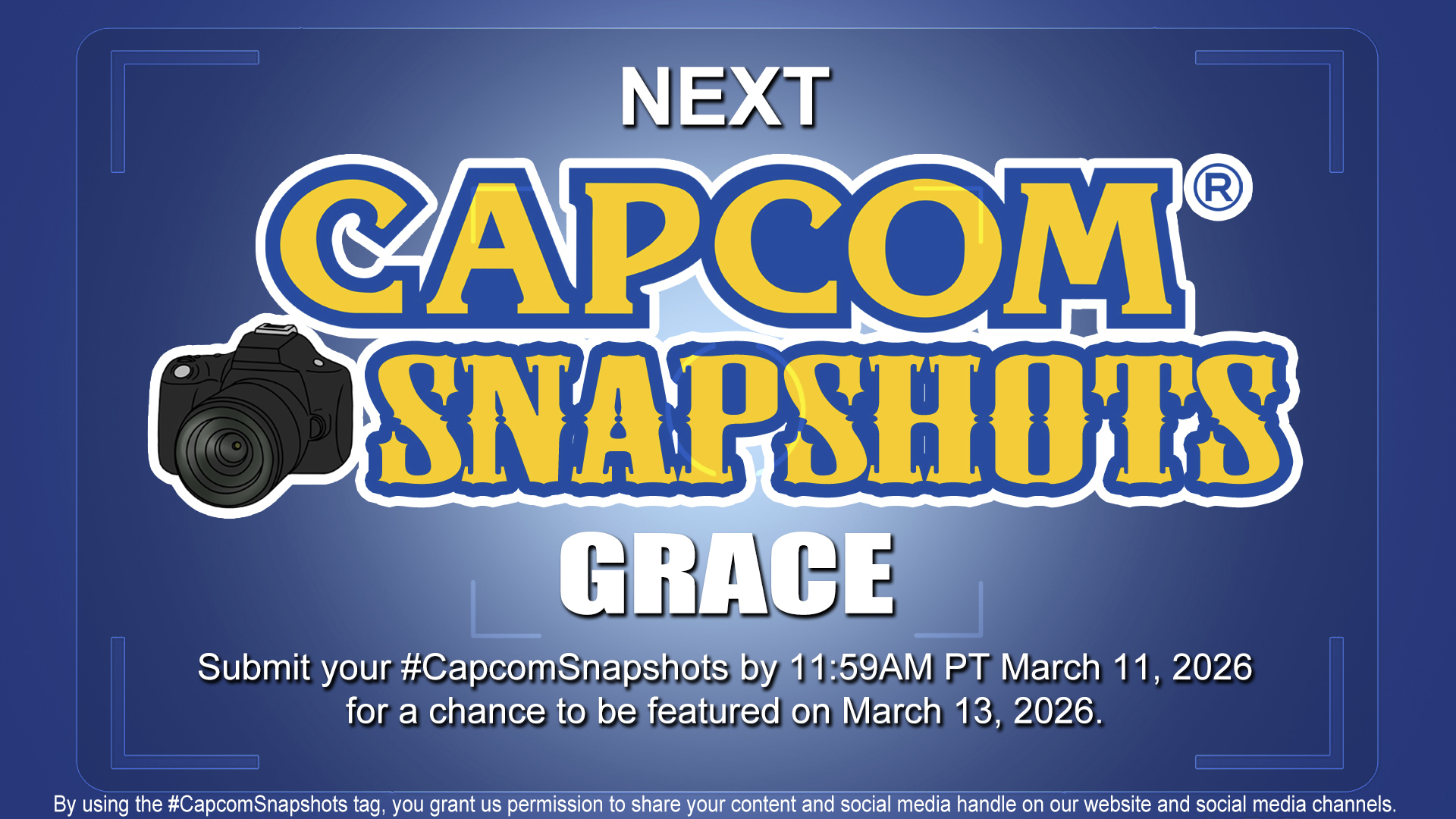 NEXT

CAPCOM®

SNAPSHOTS

GRACE

Submit your #CapcomSnapshots by 11:59AM PT March 11, 2026 for a chance to be featured on March 13, 2026.

By using the #CapcomSnapshots tag, you grant us permission to share your content and social media handle on our website and social media channels.